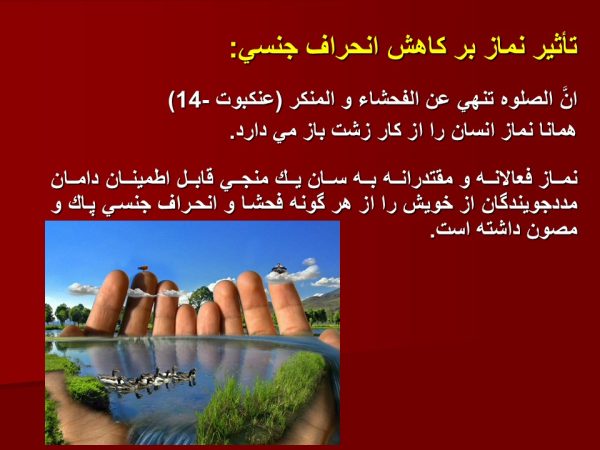 تأثير نماز بر كاهش انحراف جنسي:

انَّ الصلوه تنهي عن الفحشاء و المنكر (عنكبوت -14)
همانا نماز انسان را از كار زشت باز مي دارد.

نماز فعالانه و مقتدرانه به سان يك منجي قابل اطمينان دامان مددجويندگان از خويش را از هر گونه فحشا و انحراف جنسي پاك و مصون داشته است.